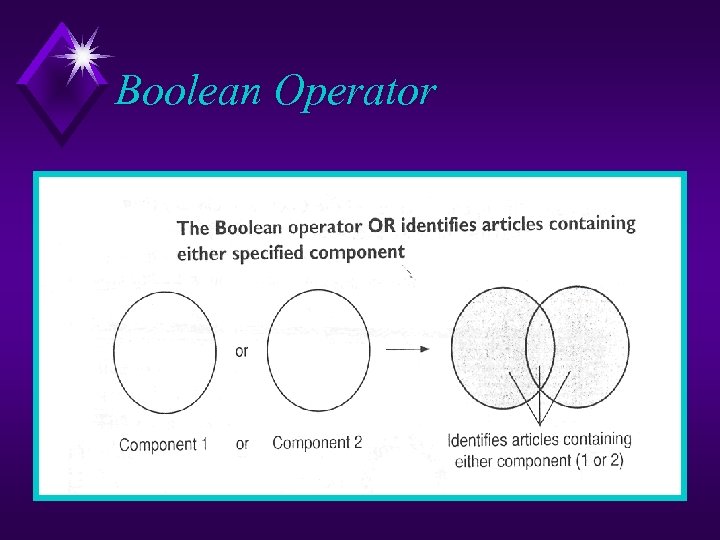 Boolean Operator

The Boolean operator OR identifies articles containing either specified component

or

Component 1 or Component 2

Identifies articles containing either component (1 or 2)